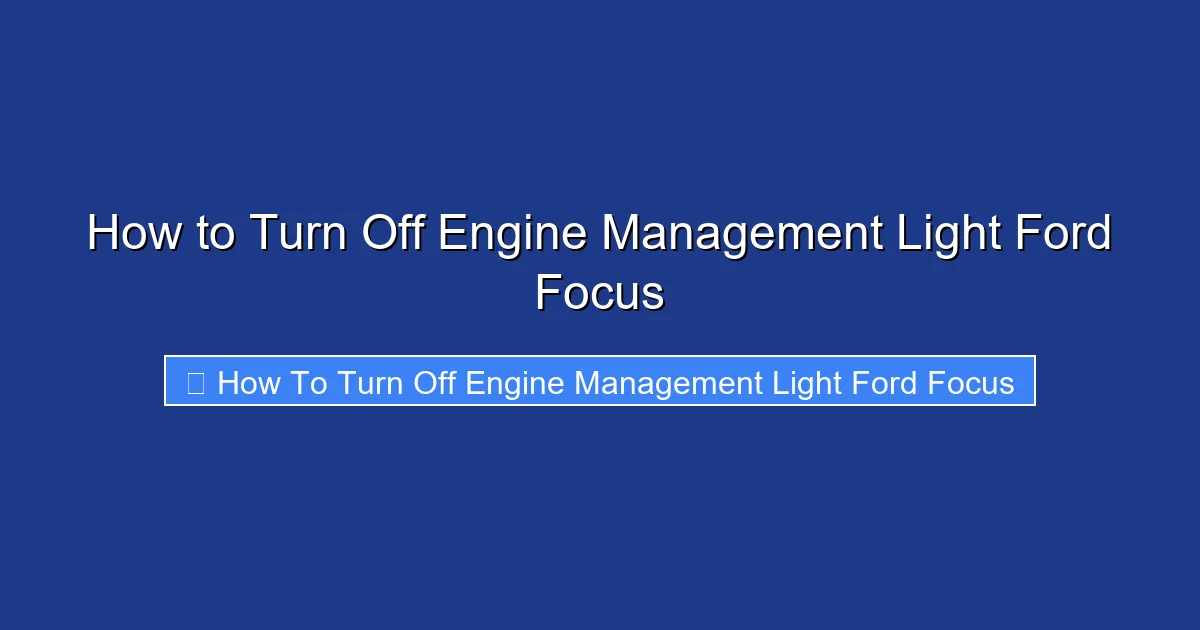 How to Turn Off Engine Management Light Ford Focus

How To Turn Off Engine Management Light Ford Focus